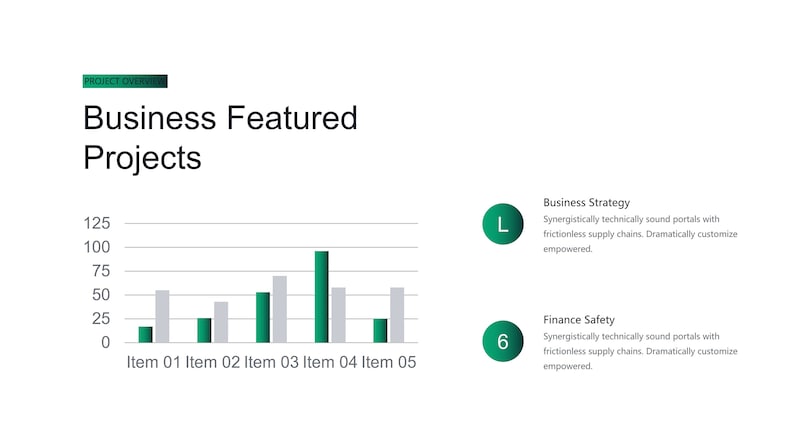 PROJECT OVERVIEW

Business Featured Projects

125
100
75
50
25
0
Item 01 Item 02 Item 03 Item 04 Item 05

L

Business Strategy
Synergistically technically sound portals with frictionless supply chains. Dramatically customize empowered.

6

Finance Safety
Synergistically technically sound portals with frictionless supply chains. Dramatically customize empowered.